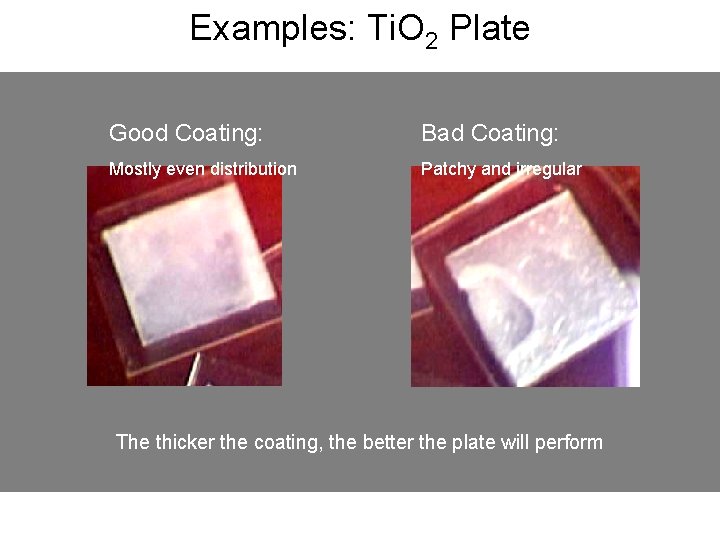 Examples: $TiO_2$ Plate

Good Coating:

Mostly even distribution

Bad Coating:

Patchy and irregular

The thicker the coating, the better the plate will perform